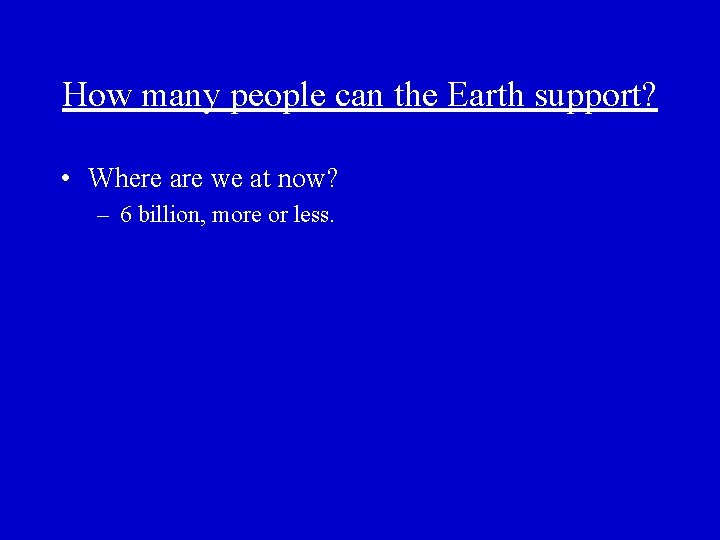 How many people can the Earth support?

• Where are we at now?
– 6 billion, more or less.